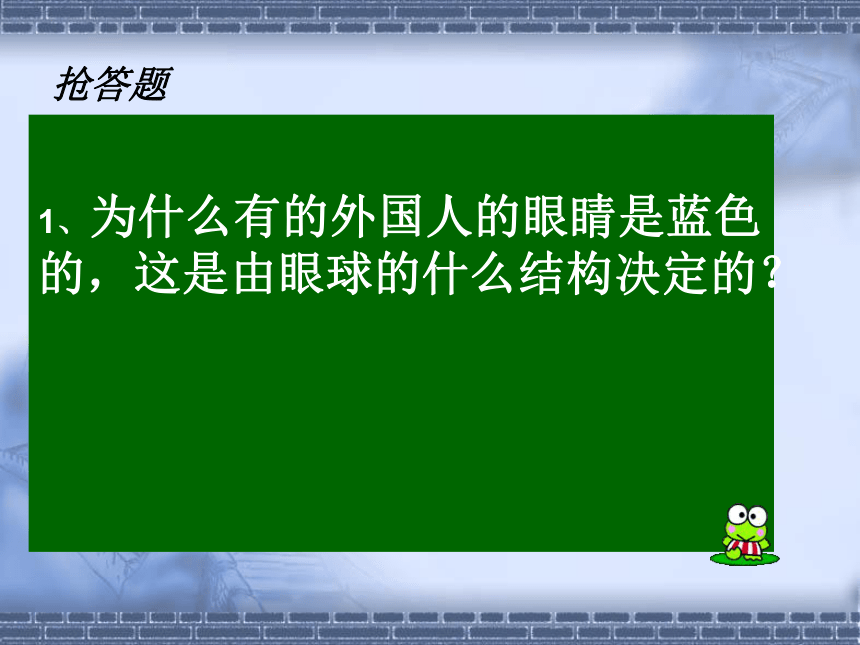 抢答题

1、为什么有的外国人的眼睛是蓝色的，这是由眼球的什么结构决定的？